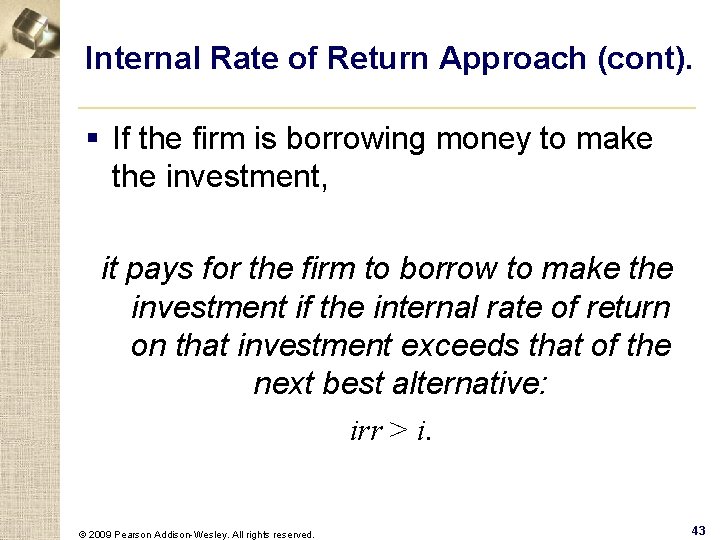 Internal Rate of Return Approach (cont).

▪ If the firm is borrowing money to make the investment,

it pays for the firm to borrow to make the investment if the internal rate of return on that investment exceeds that of the next best alternative:

$irr > i$.

© 2009 Pearson Addison-Wesley. All rights reserved.

43